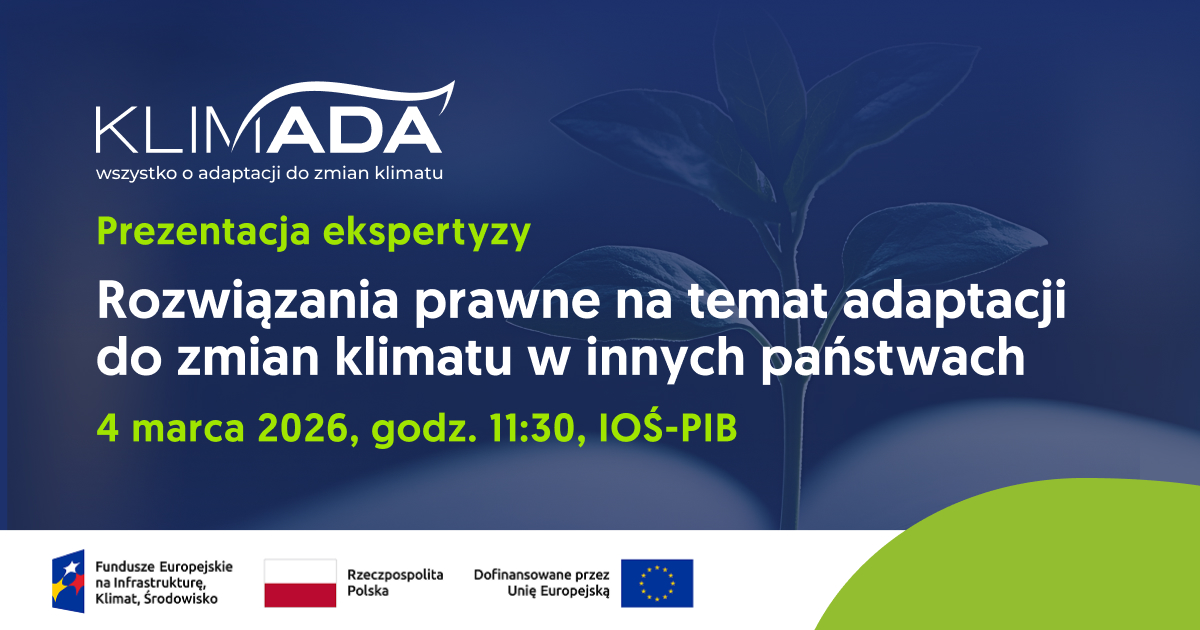 KLIMADA
wszystko o adaptacji do zmian klimatu

Prezentacja ekspertyzy

Rozwiązania prawne na temat adaptacji do zmian klimatu w innych państwach

4 marca 2026, godz. 11:30, IOŚ-PIB

Fundusze Europejskie na Infrastrukturę, Klimat, Środowisko

Rzeczpospolita Polska

Dofinansowane przez Unię Europejską